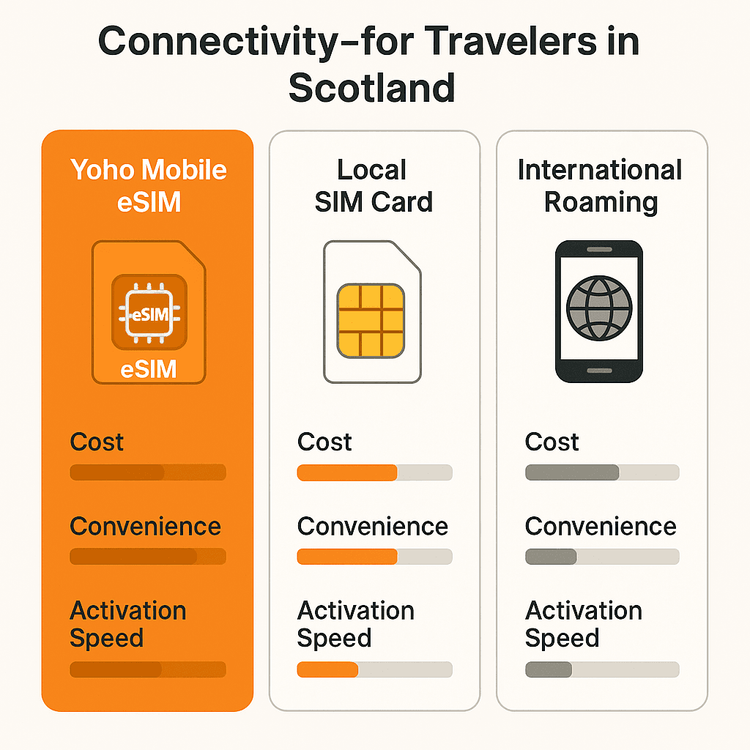 Connectivity–for Travelers in Scotland

Yoho Mobile eSIM

eSIM

eSIM

Cost

Convenience

Activation Speed

Local SIM Card

Cost

Convenience

Activation Speed

International Roaming

Cost

Convenience

Activation Speed